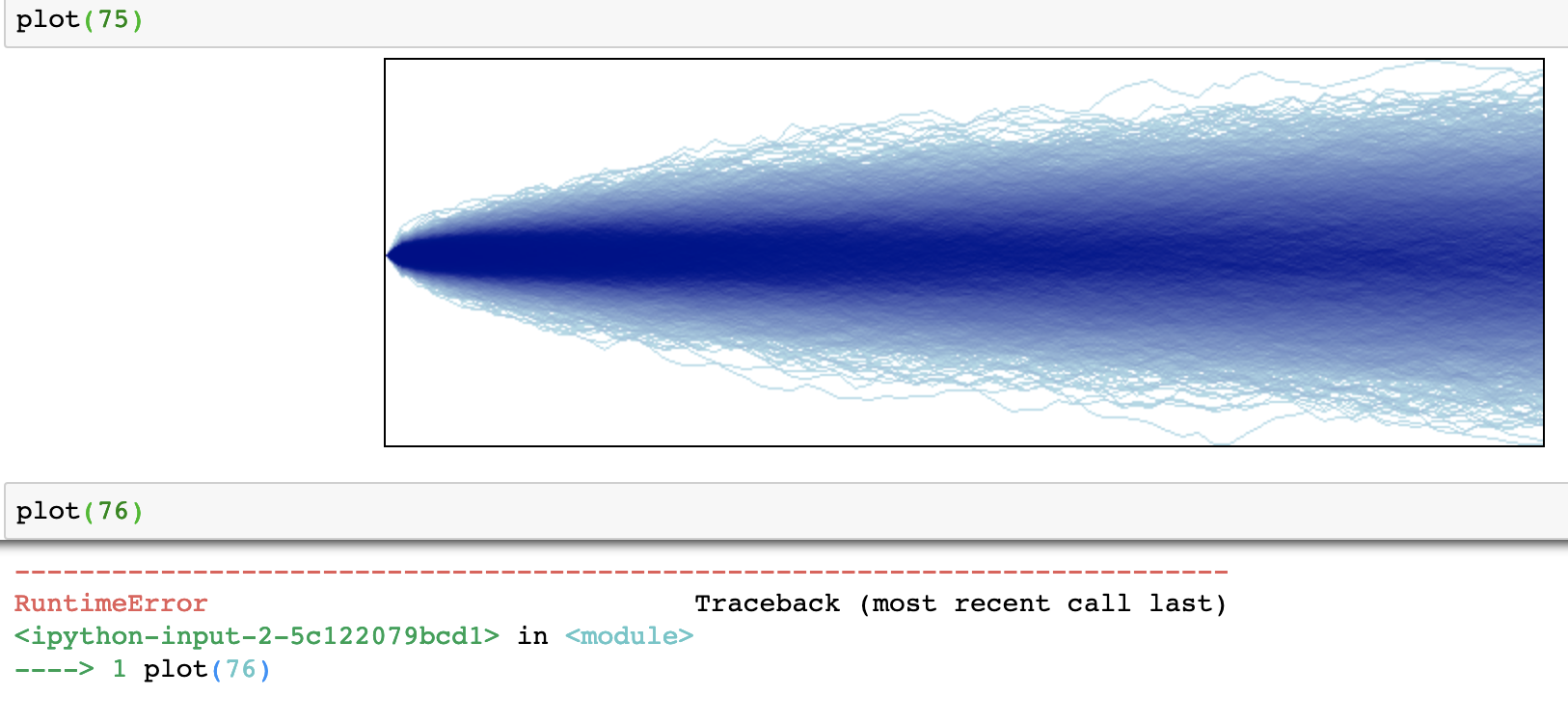 plot(75)

plot(76)

---------------------------------------------------------------------------
RuntimeError                              Traceback (most recent call last)
<ipython-input-2-5c122079bcd1> in <module>
----> 1 plot(76)